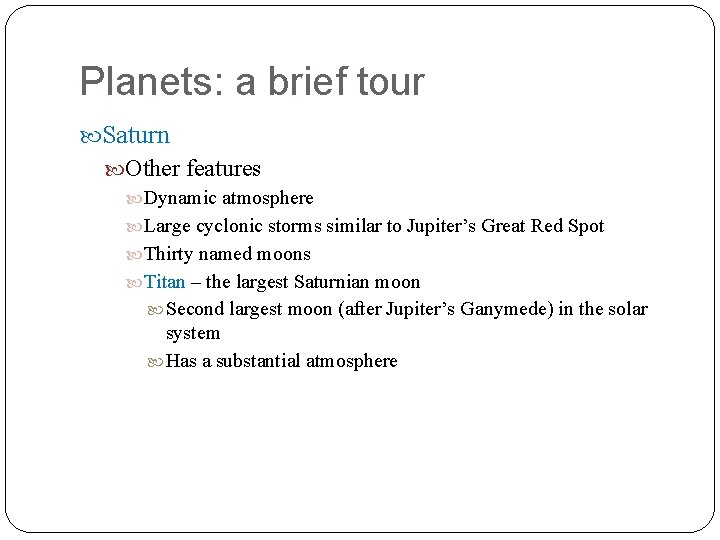 Planets: a brief tour

Saturn

Other features

Dynamic atmosphere

Large cyclonic storms similar to Jupiter’s Great Red Spot

Thirty named moons

Titan – the largest Saturnian moon

Second largest moon (after Jupiter’s Ganymede) in the solar system

Has a substantial atmosphere